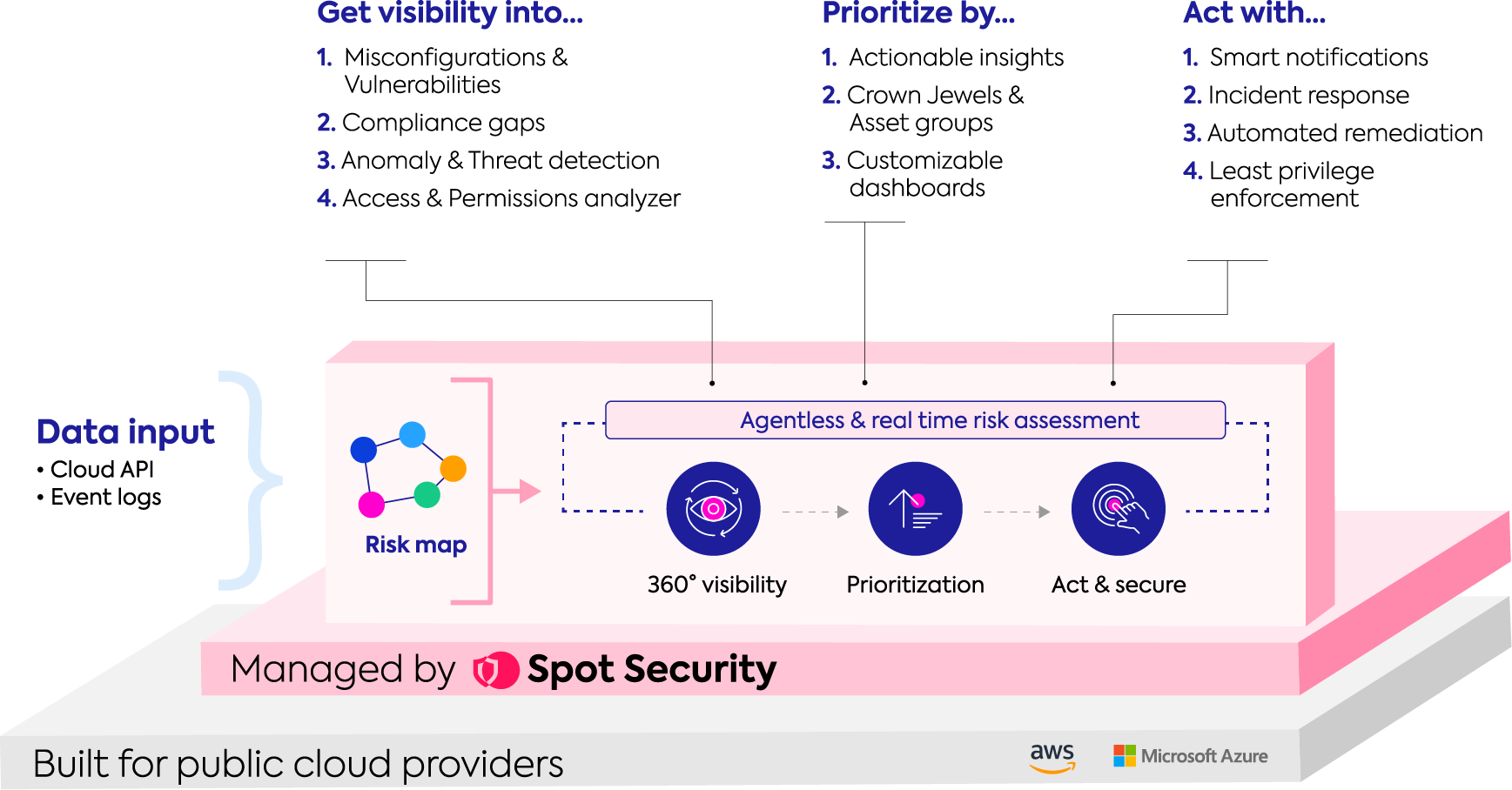 Get visibility into...

1. Misconfigurations & Vulnerabilities
2. Compliance gaps
3. Anomaly & Threat detection
4. Access & Permissions analyzer

Prioritize by...

1. Actionable insights
2. Crown Jewels & Asset groups
3. Customizable dashboards

Act with...

1. Smart notifications
2. Incident response
3. Automated remediation
4. Least privilege enforcement

Data input
• Cloud API
• Event logs

Risk map

Agentless & real time risk assessment

360° visibility

Prioritization

Act & secure

Managed by Spot Security

Built for public cloud providers

aws

Microsoft Azure